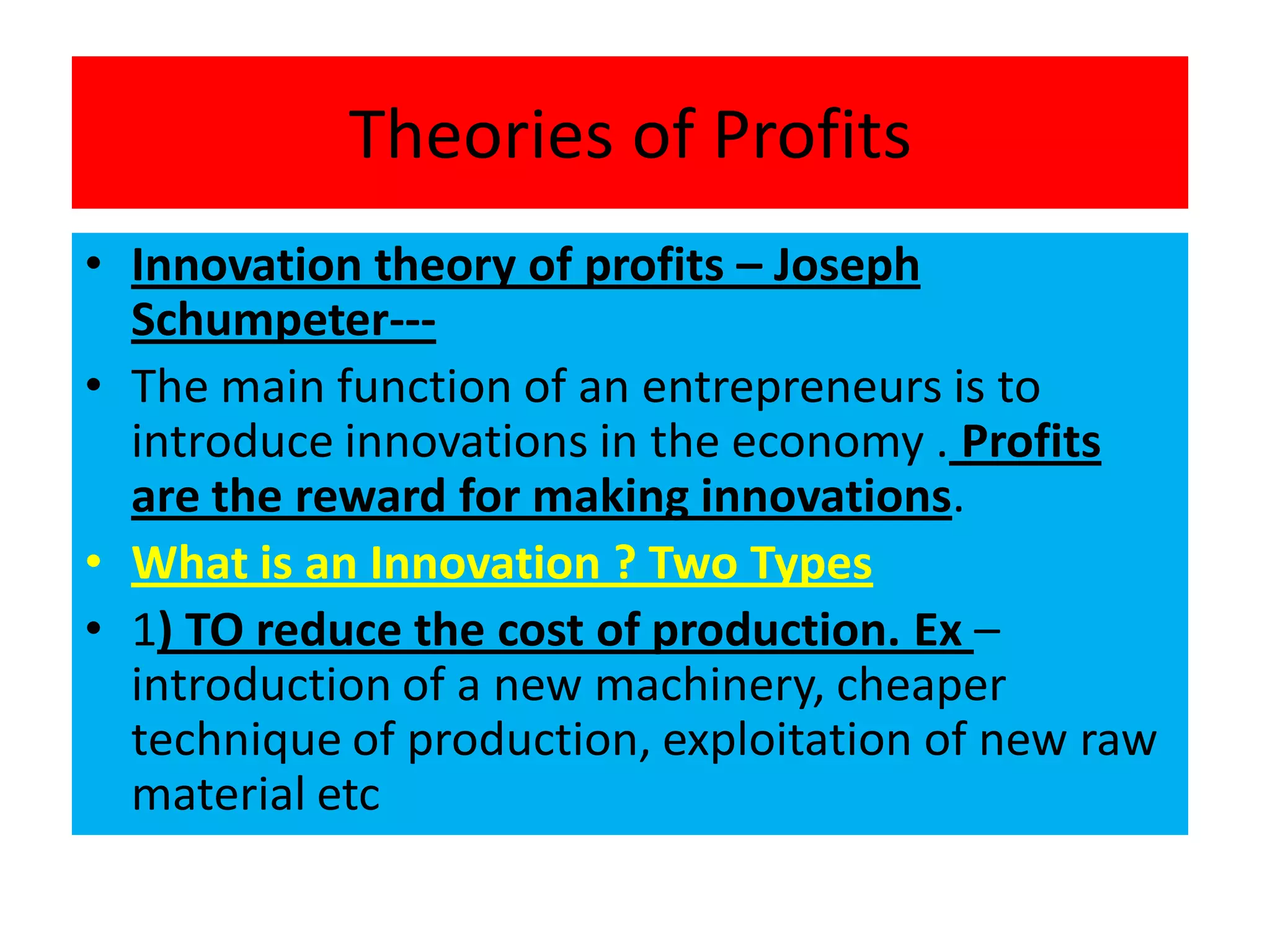 Theories of Profits

• Innovation theory of profits – Joseph Schumpeter---
• The main function of an entrepreneurs is to introduce innovations in the economy . Profits are the reward for making innovations.
• What is an Innovation ? Two Types
• 1) TO reduce the cost of production. Ex – introduction of a new machinery, cheaper technique of production, exploitation of new raw material etc